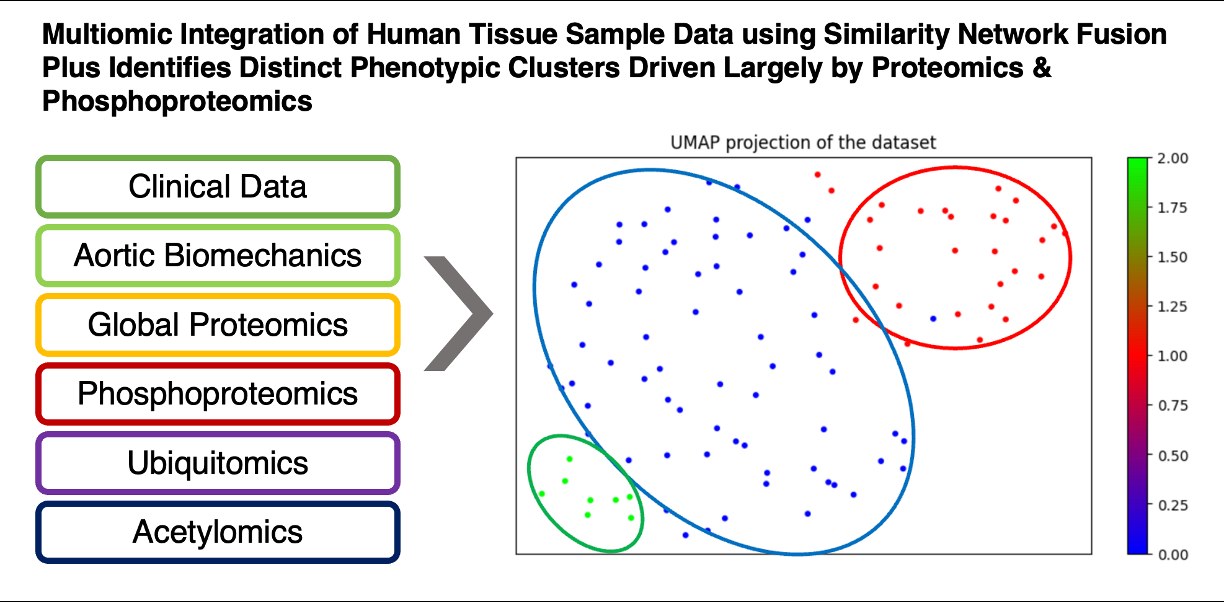 Multiomic Integration of Human Tissue Sample Data using Similarity Network Fusion Plus Identifies Distinct Phenotypic Clusters Driven Largely by Proteomics & Phosphoproteomics

Clinical Data

Aortic Biomechanics

Global Proteomics

Phosphoproteomics

Ubiquitomics

Acetylomics

UMAP projection of the dataset

2.00
1.75
1.50
1.25
1.00
0.75
0.50
0.25
0.00